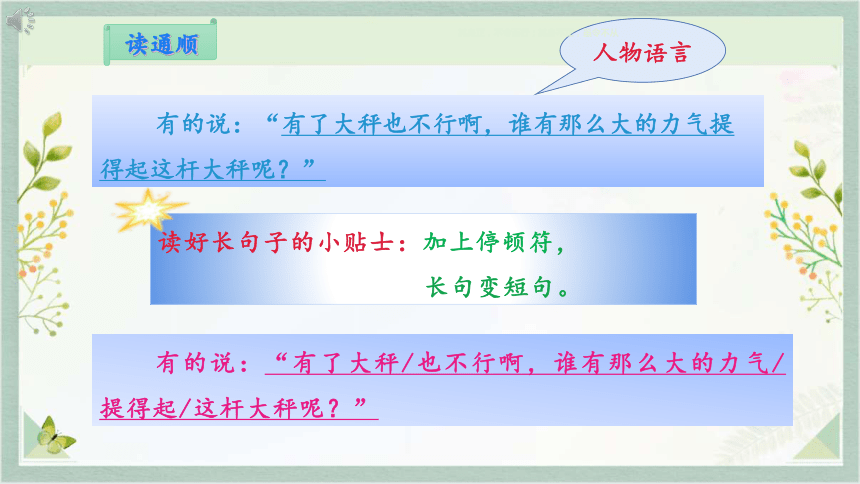 读通顺

人物语言

有的说：“有了大秤也不行啊，谁有那么大的力气提得起这杆大秤呢？”

读好长句子的小贴士：加上停顿符，
长句变短句。

有的说：“有了大秤/也不行啊，谁有那么大的力气/提得起/这杆大秤呢？”